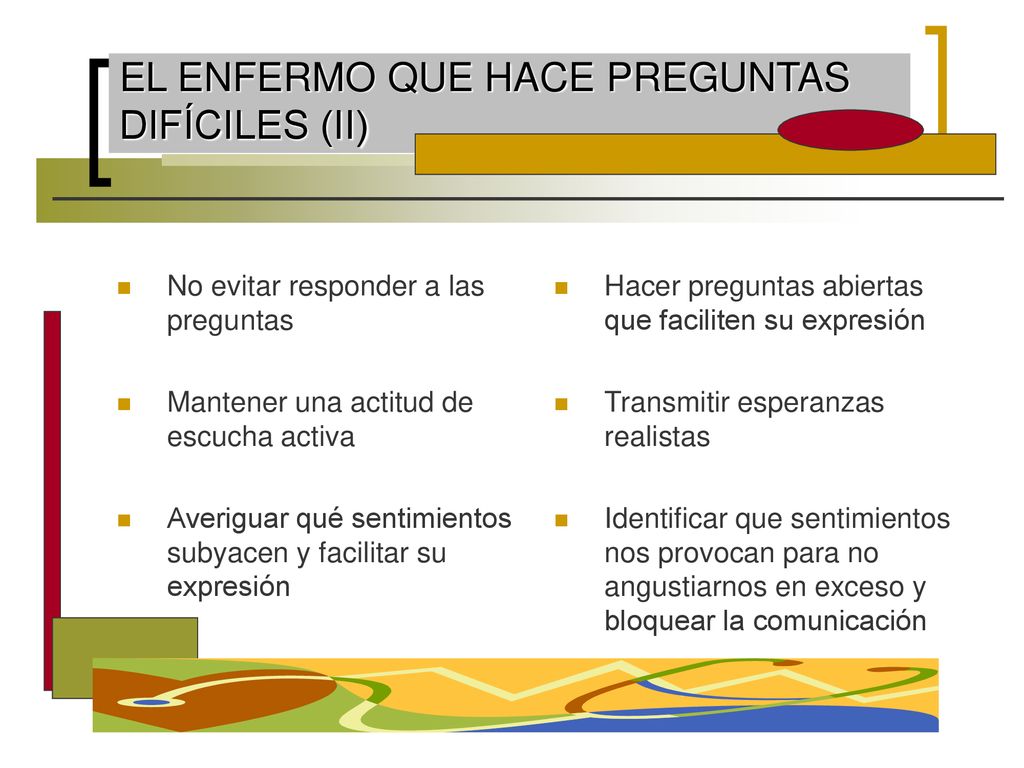 EL ENFERMO QUE HACE PREGUNTAS DIFÍCILES (II)

No evitar responder a las preguntas

Mantener una actitud de escucha activa

Averiguar qué sentimientos subyacen y facilitar su expresión

Hacer preguntas abiertas que faciliten su expresión

Transmitir esperanzas realistas

Identificar que sentimientos nos provocan para no angustiarnos en exceso y bloquear la comunicación